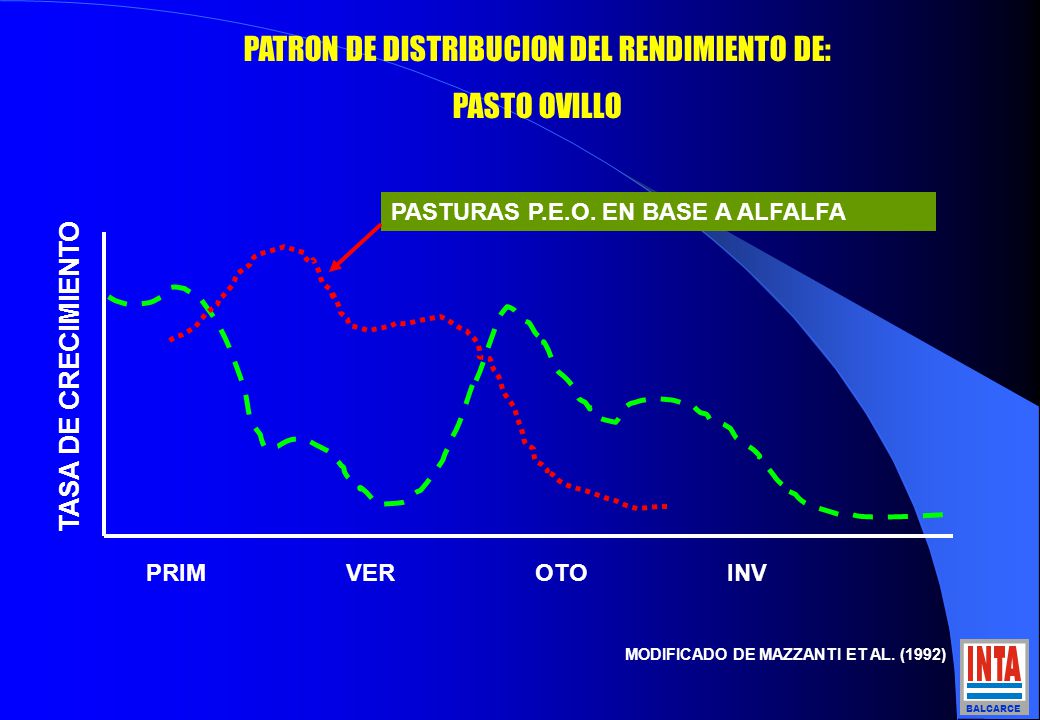 PATRON DE DISTRIBUCION DEL RENDIMIENTO DE:

PASTO OVILLO

PASTURAS P.E.O. EN BASE A ALFALFA

TASA DE CRECIMIENTO

PRIM VER OTO INV

MODIFICADO DE MAZZANTI ET AL. (1992)

INTA

BALCARCE